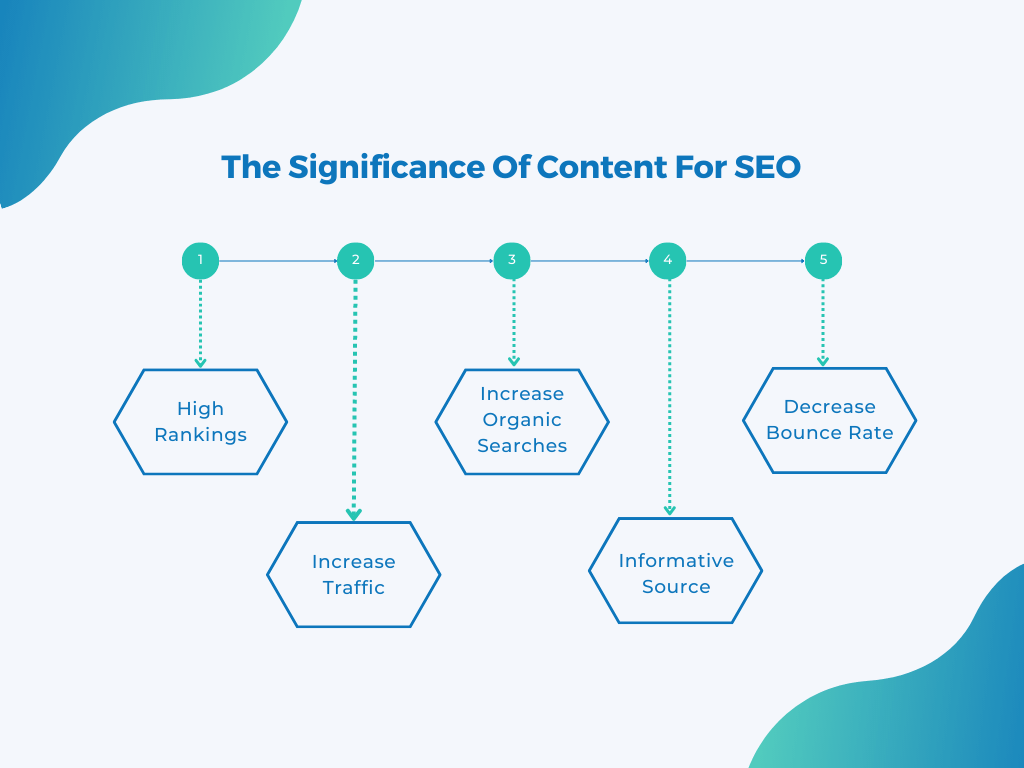 The Significance Of Content For SEO

1

2

3

4

5

High Rankings

Increase Traffic

Increase Organic Searches

Informative Source

Decrease Bounce Rate